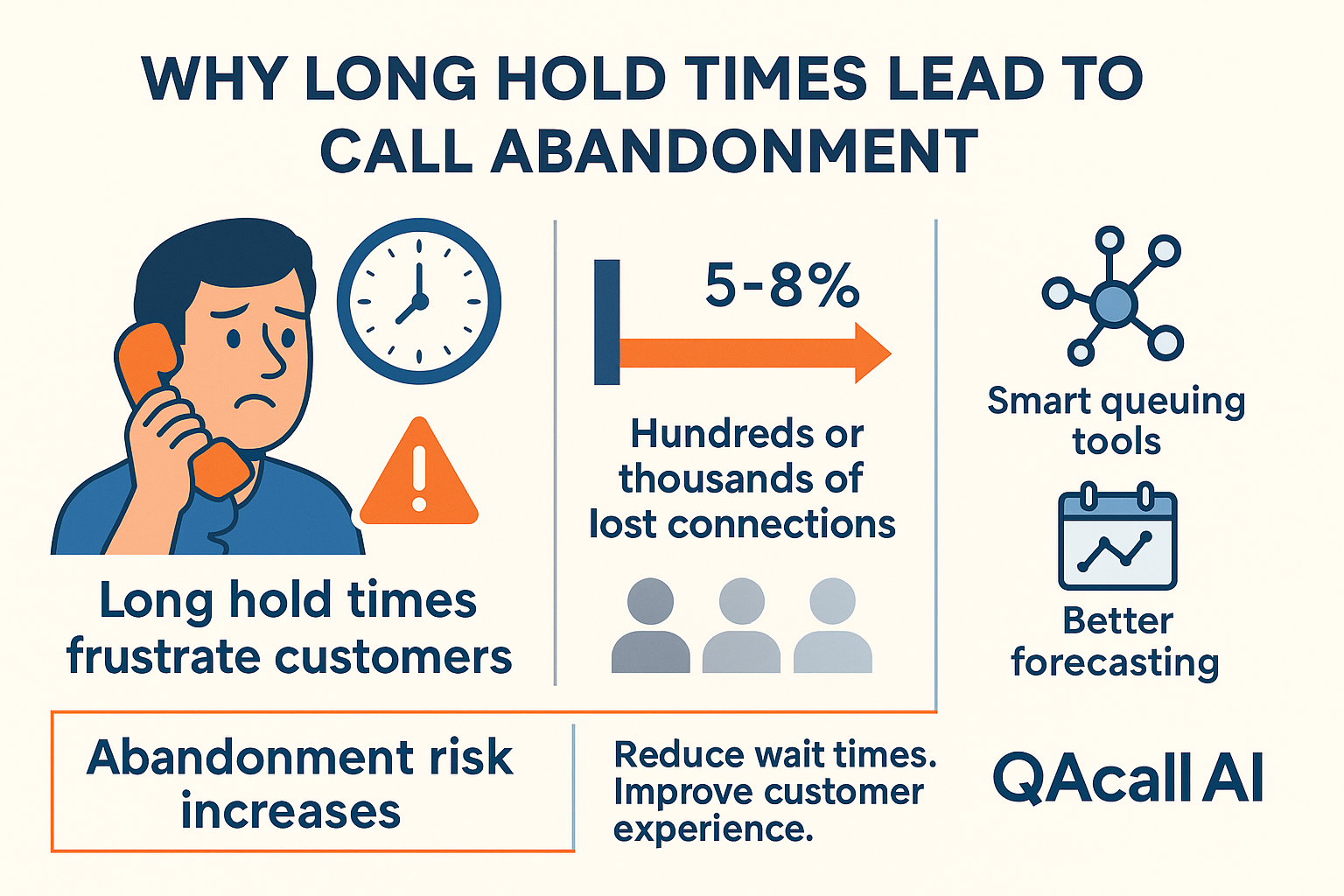 WHY LONG HOLD TIMES LEAD TO CALL ABANDONMENT

Long hold times frustrate customers

5-8%

Hundreds or thousands of lost connections

Smart queuing tools

Better forecasting

Abandonment risk increases

Reduce wait times. Improve customer experience.

QAcall AI